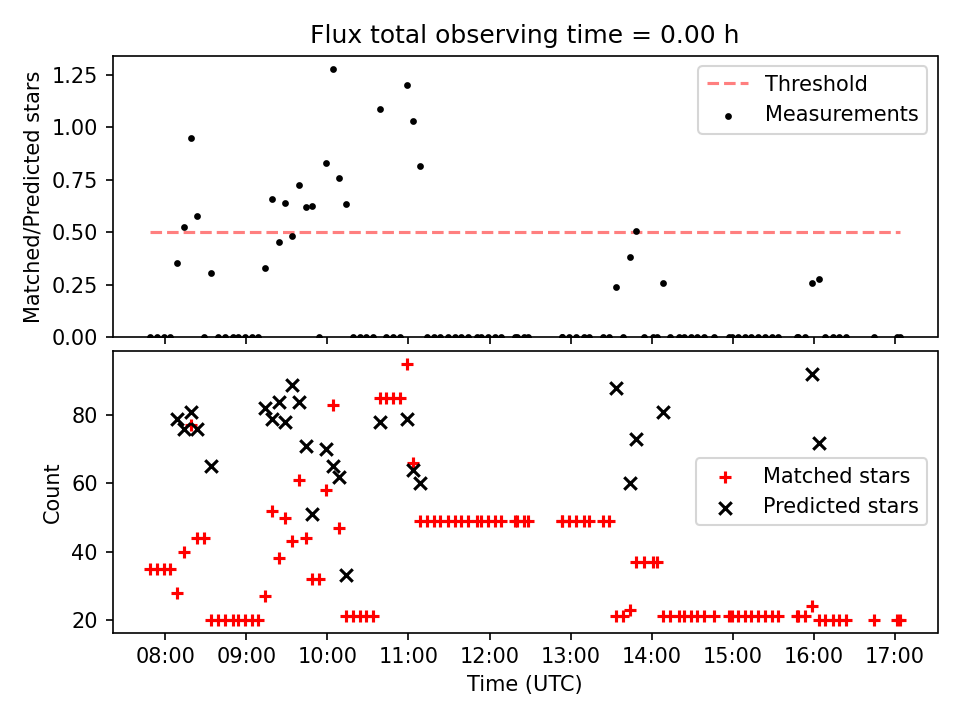 Flux total observing time = 0.00 h

Matched/Predicted stars

1.25
1.00
0.75
0.50
0.25
0.00

Threshold
Measurements

Count

80
60
40
20

Matched stars
Predicted stars

08:00 09:00 10:00 11:00 12:00 13:00 14:00 15:00 16:00 17:00

Time (UTC)